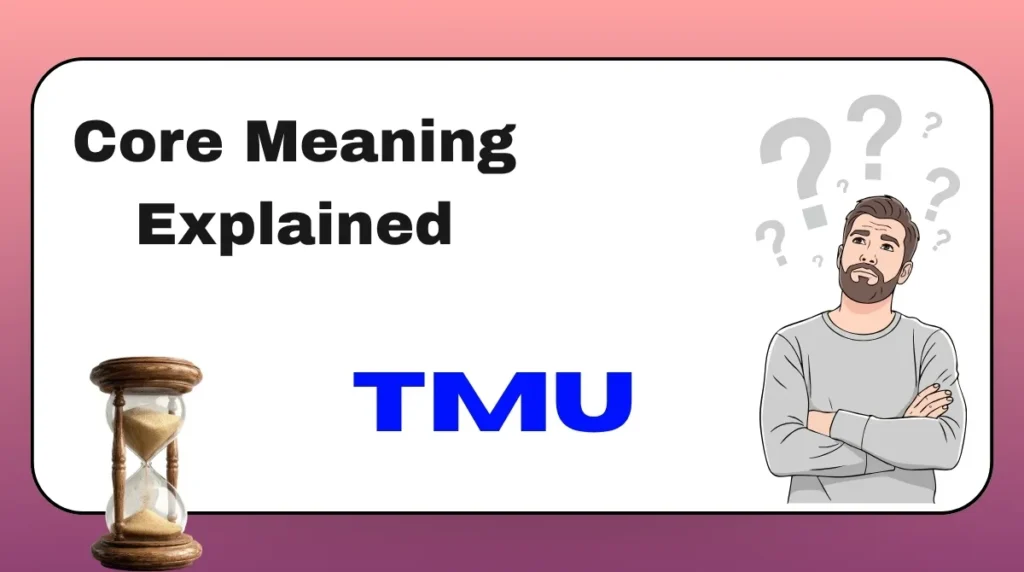 Core Meaning
Explained

TMU